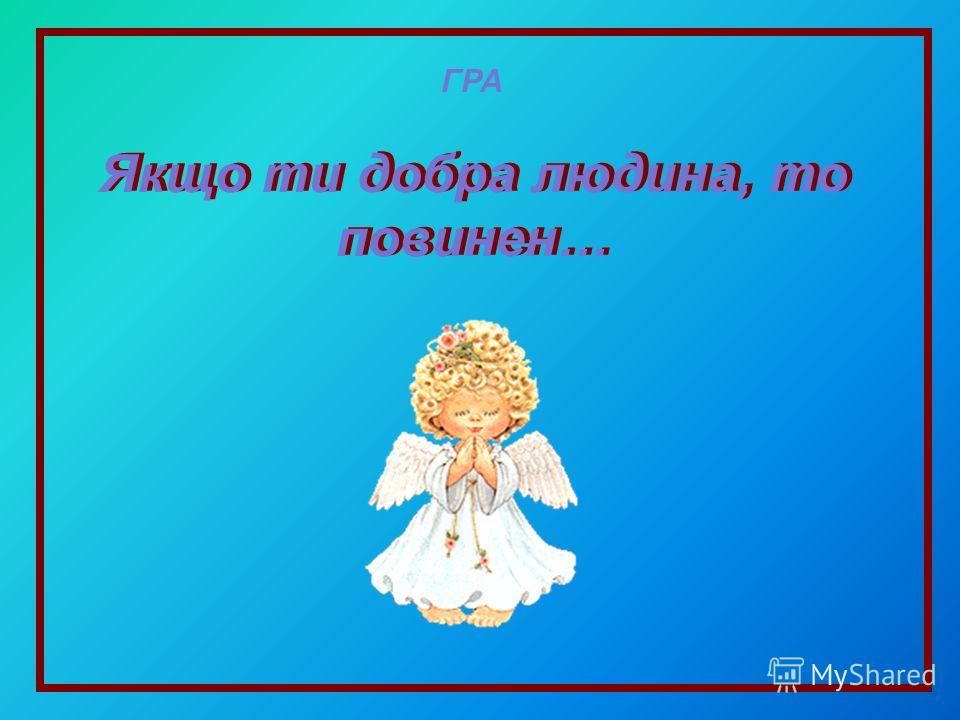 ГРА

Якщо ти добра людина, то повинен…

MyShared